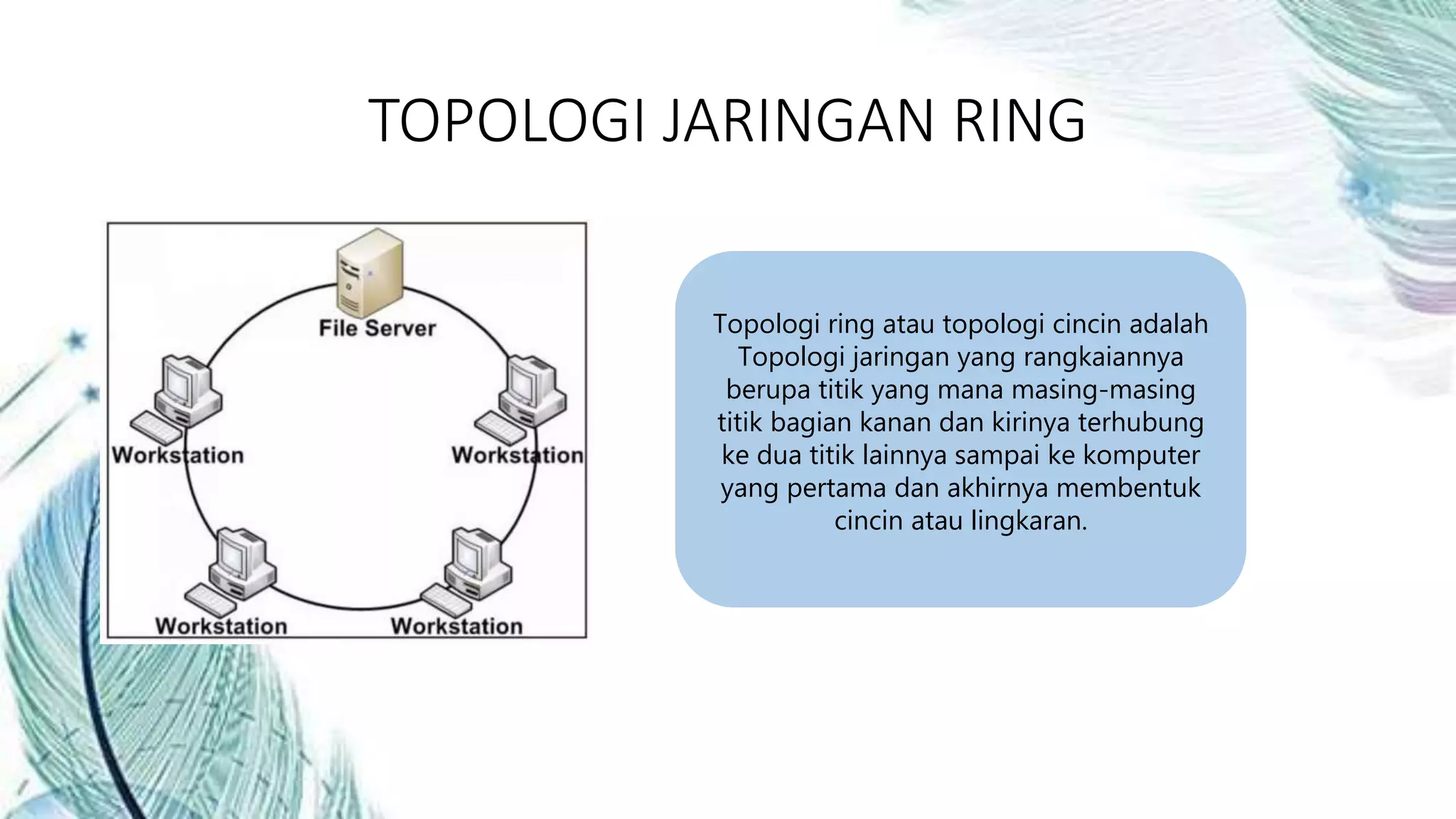 TOPOLOGI JARINGAN RING

File Server

Workstation

Workstation

Workstation

Workstation

Topologi ring atau topologi cincin adalah Topologi jaringan yang rangkaiannya berupa titik yang mana masing-masing titik bagian kanan dan kirinya terhubung ke dua titik lainnya sampai ke komputer yang pertama dan akhirnya membentuk cincin atau lingkaran.